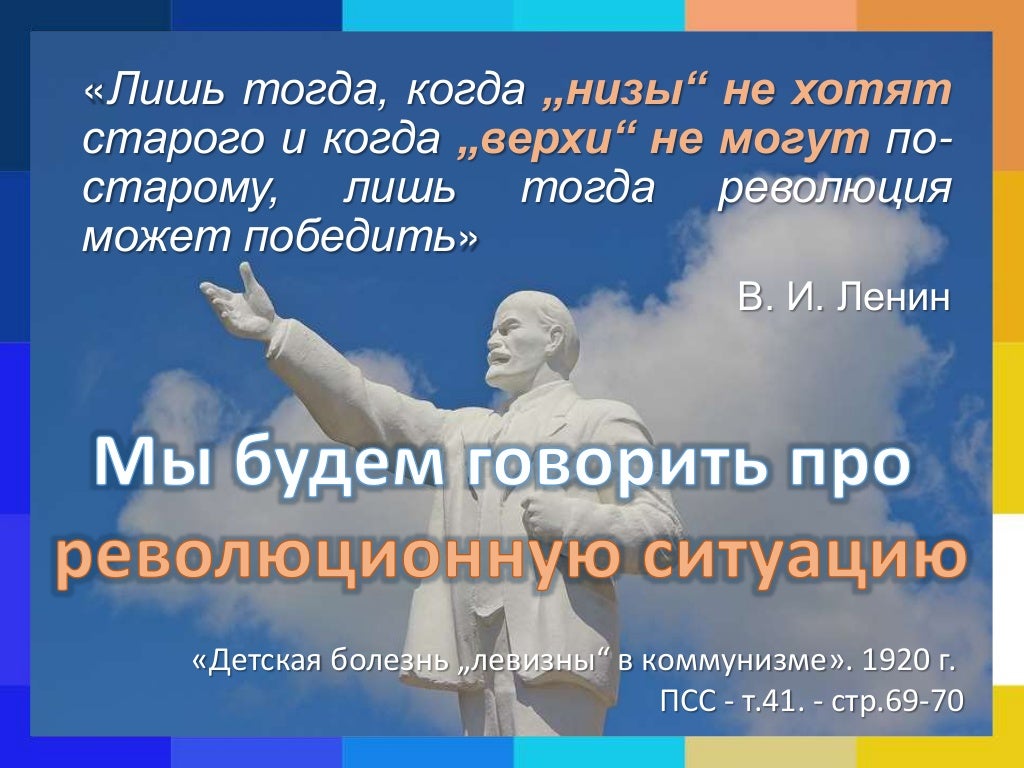 «Лишь тогда, когда „низы“ не хотят старого и когда „верхи“ не могут по-старому, лишь тогда революция может победить»

В. И. Ленин

Мы будем говорить про революционную ситуацию

«Детская болезнь „левизны“ в коммунизме». 1920 г.
ПСС - т.41. - стр.69-70